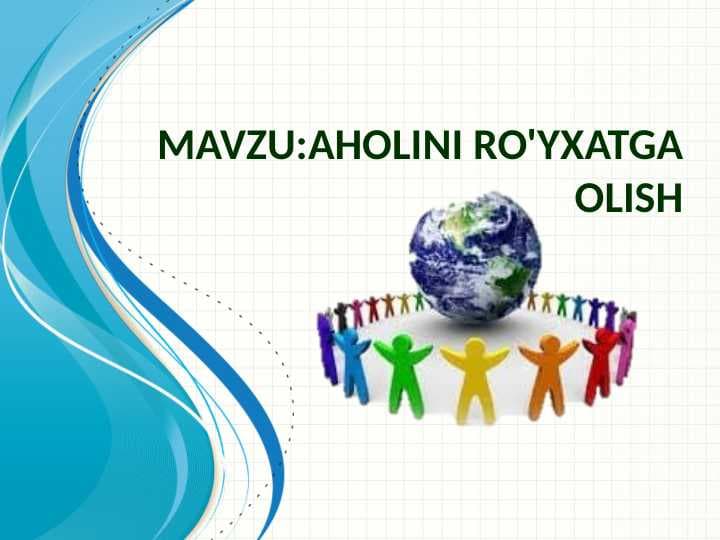 MAVZU:AHOLINI RO'YXATGA OLISH